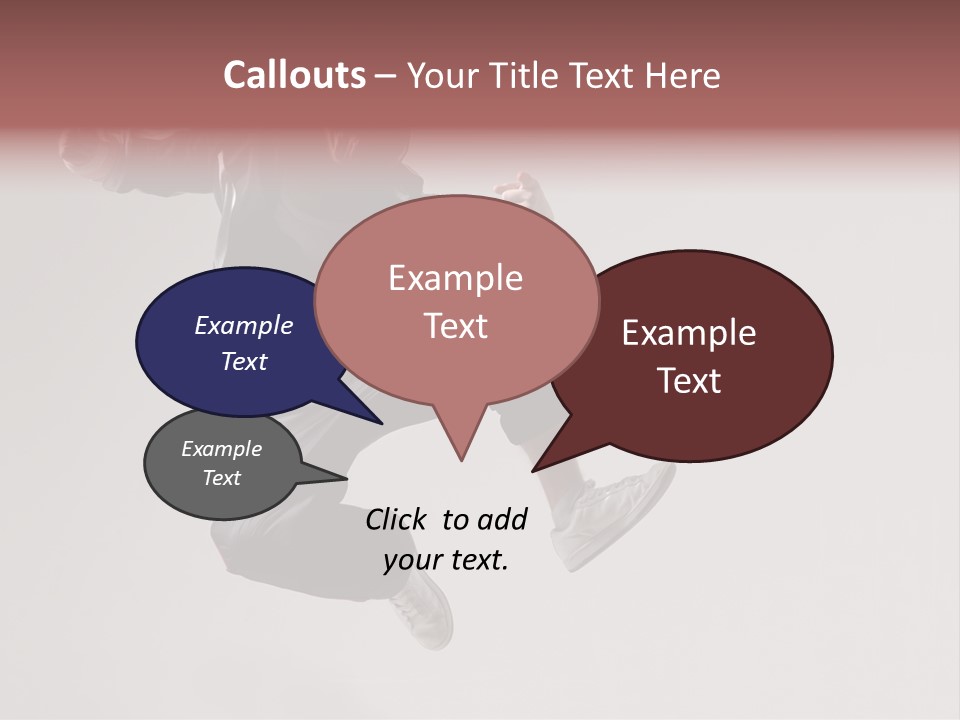 Callouts – Your Title Text Here

Example Text

Example Text

Example Text

Example Text

Click to add your text.